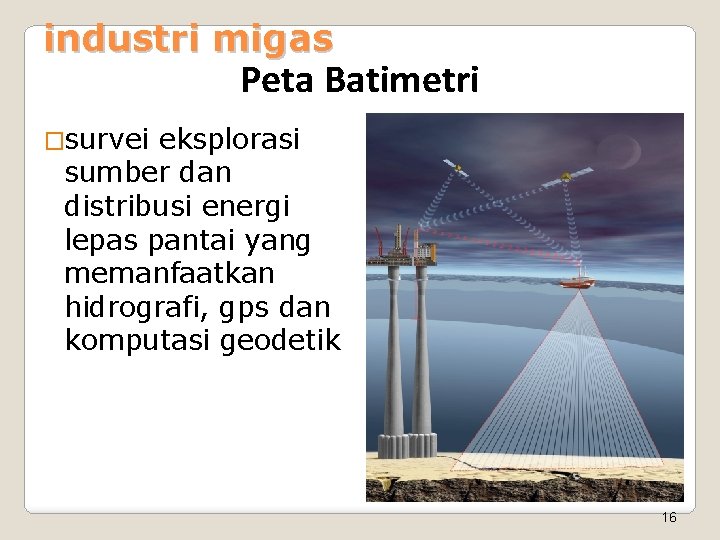 industri migas

Peta Batimetri

□survei eksplorasi sumber dan distribusi energi lepas pantai yang memanfaatkan hidrografi, gps dan komputasi geodetik

16